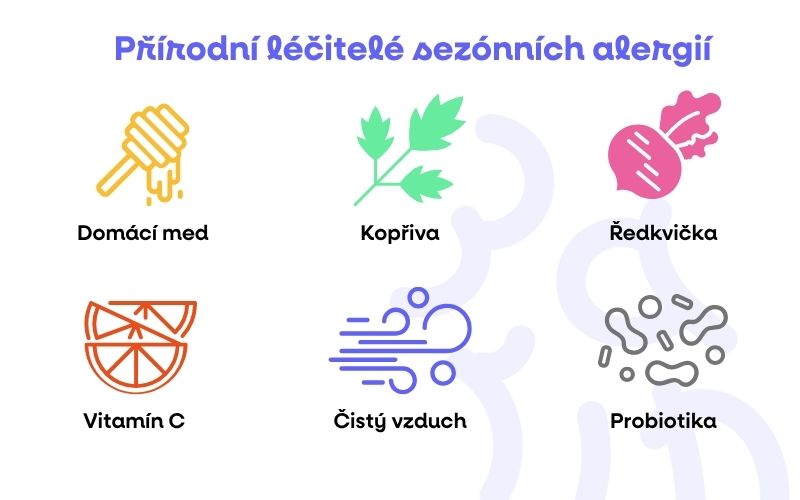 Přírodní léčitelé sezónních alergií

Domácí med

Kopřiva

Ředkvička

Vitamín C

Čistý vzduch

Probiotika